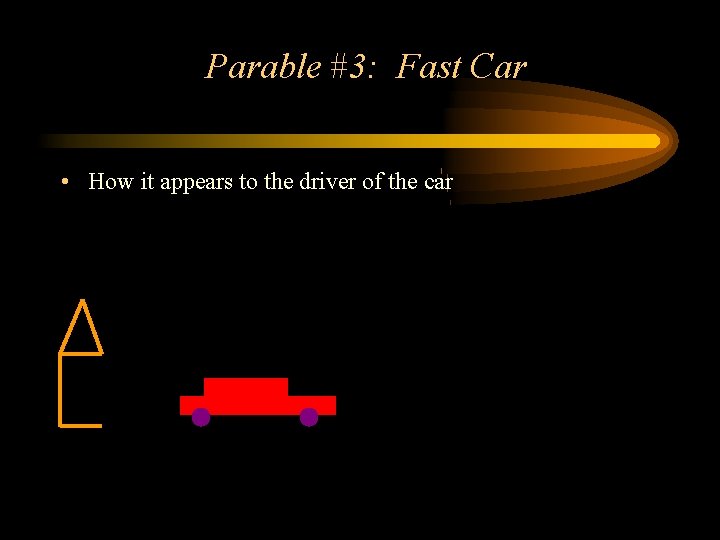 Parable #3:  Fast Car

• How it appears to the driver of the car